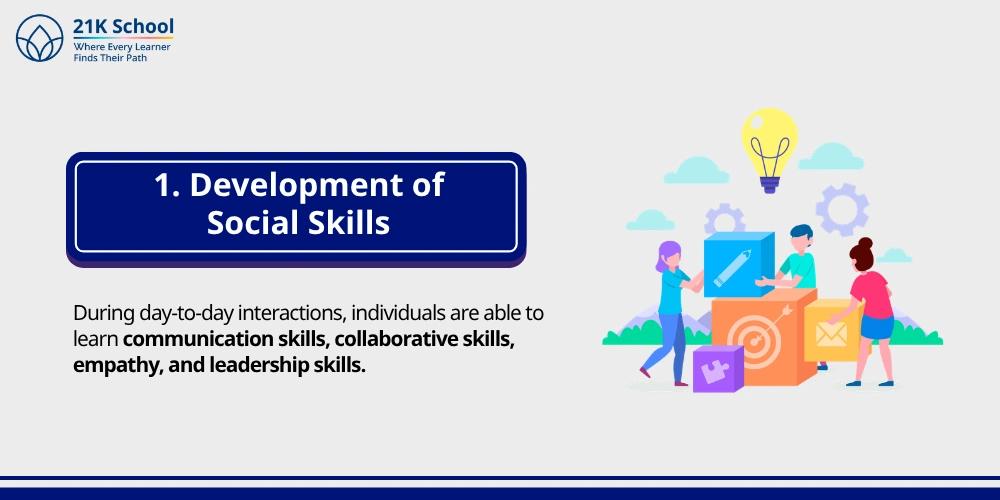 21K School
Where Every Learner
Finds Their Path

1. Development of Social Skills

During day-to-day interactions, individuals are able to learn communication skills, collaborative skills, empathy, and leadership skills.